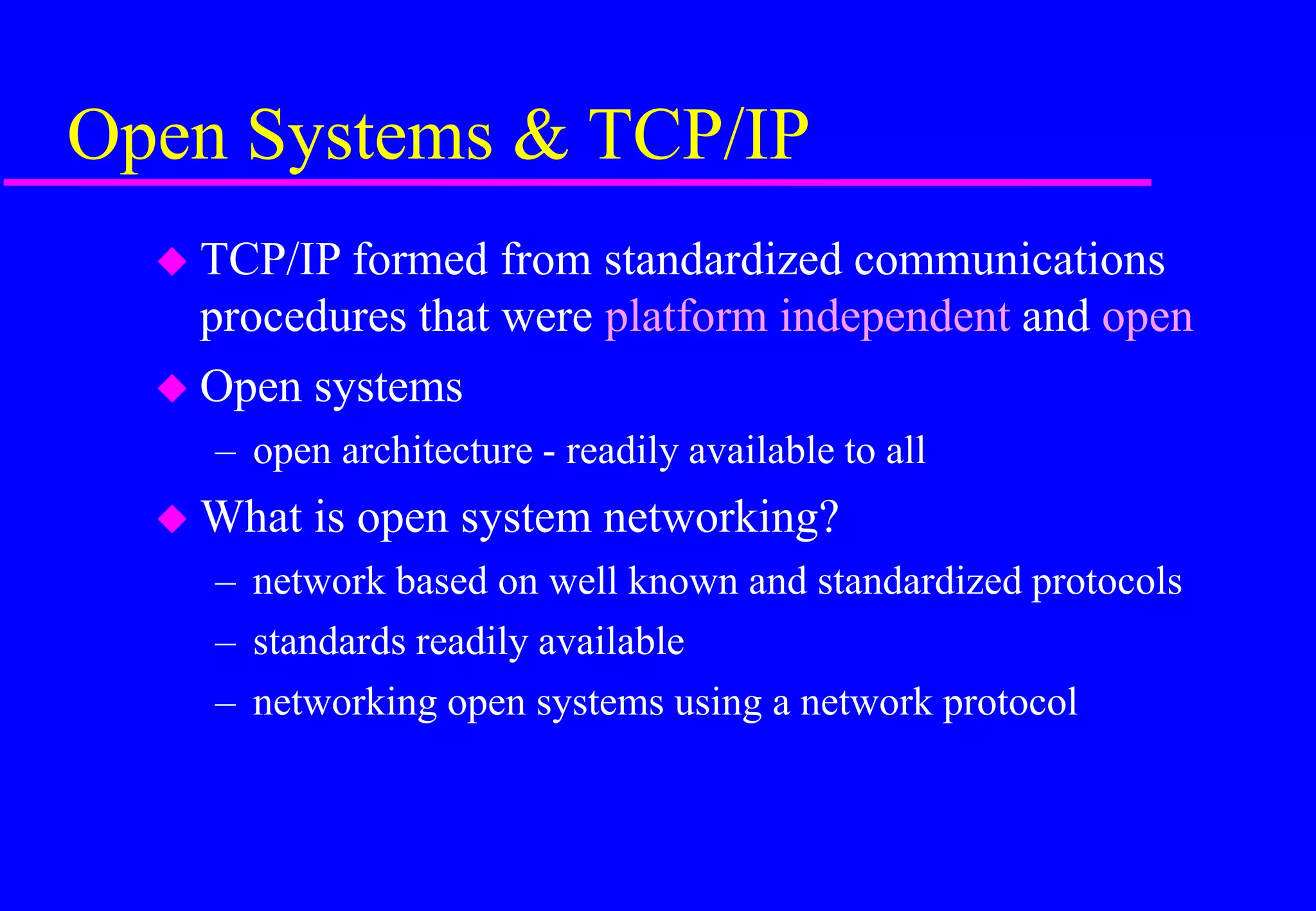 Open Systems & TCP/IP

◆ TCP/IP formed from standardized communications procedures that were platform independent and open

◆ Open systems

– open architecture - readily available to all

◆ What is open system networking?

– network based on well known and standardized protocols

– standards readily available

– networking open systems using a network protocol